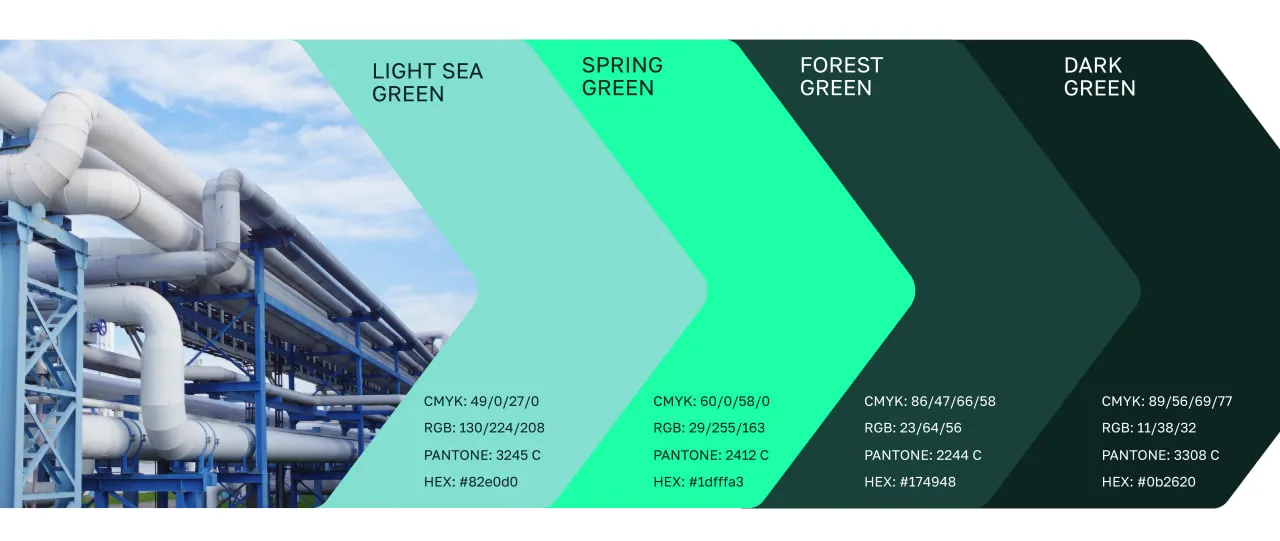 LIGHT SEA GREEN

CMYK: 49/0/27/0
RGB: 130/224/208
PANTONE: 3245 C
HEX: #82e0d0

SPRING GREEN

CMYK: 60/0/58/0
RGB: 29/255/163
PANTONE: 2412 C
HEX: #1dfffa3

FOREST GREEN

CMYK: 86/47/66/58
RGB: 23/64/56
PANTONE: 2244 C
HEX: #174948

DARK GREEN

CMYK: 89/56/69/77
RGB: 11/38/32
PANTONE: 3308 C
HEX: #0b2620